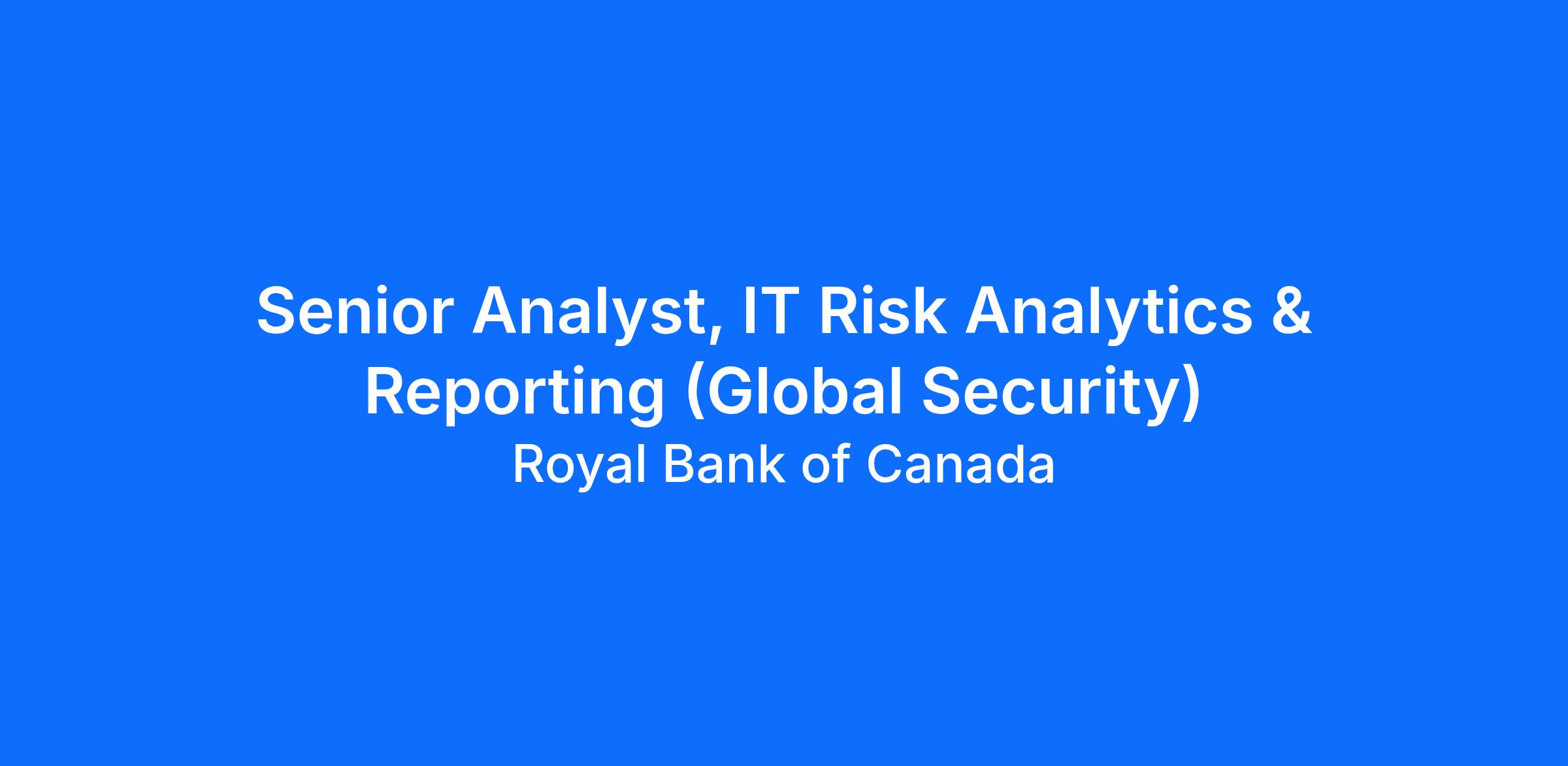 Senior Analyst, IT Risk Analytics & Reporting (Global Security)

Royal Bank of Canada